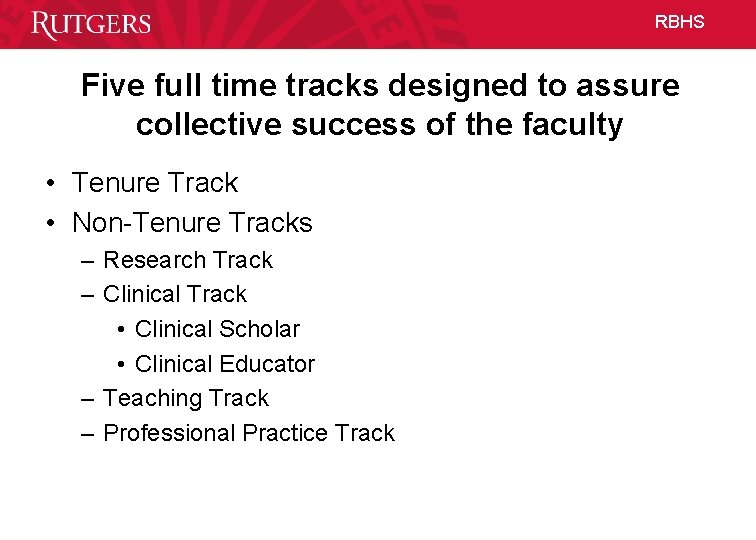 RUTGERS

RBHS

Five full time tracks designed to assure collective success of the faculty

• Tenure Track
• Non-Tenure Tracks
– Research Track
– Clinical Track
• Clinical Scholar
• Clinical Educator
– Teaching Track
– Professional Practice Track